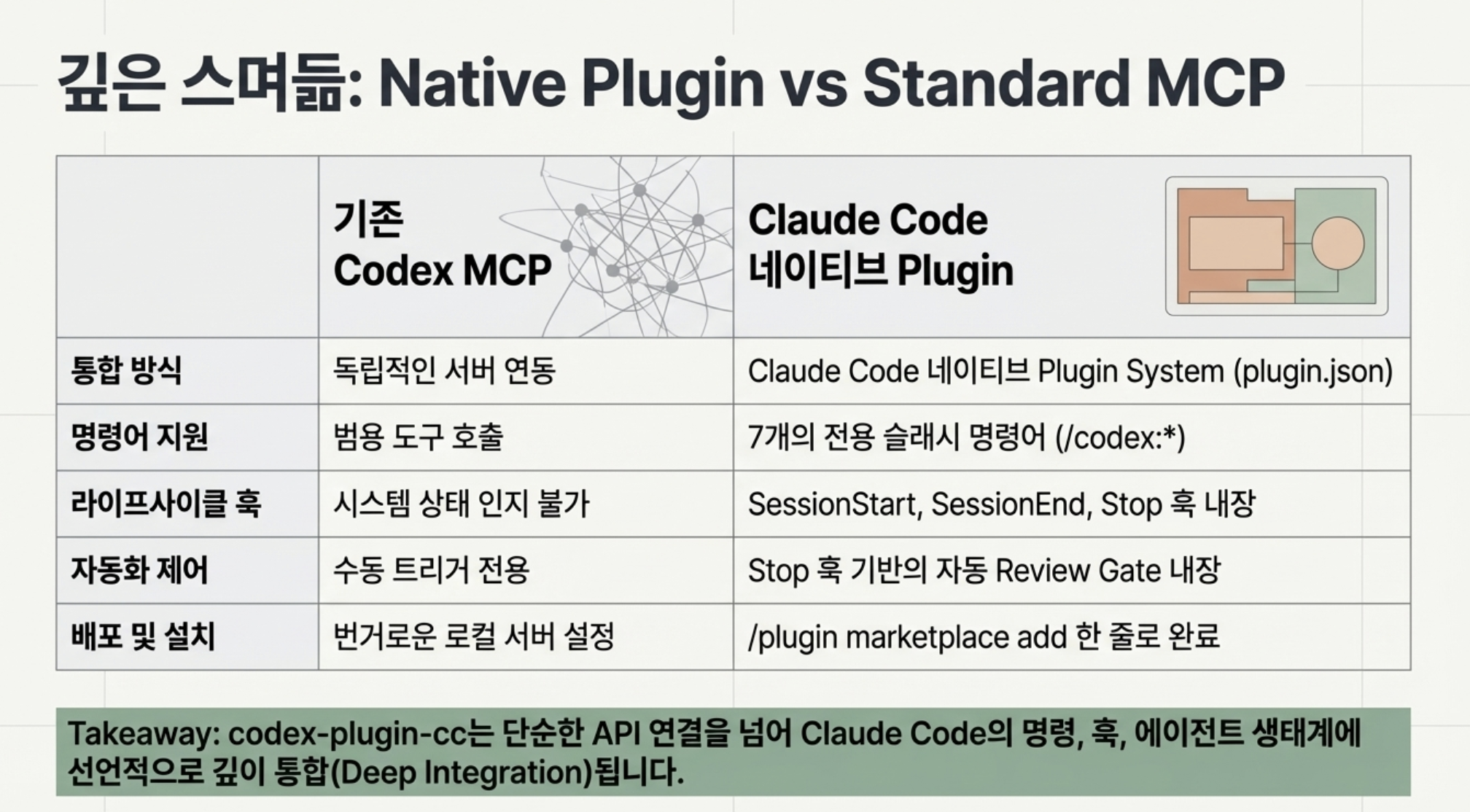 깊은 스며듦: Native Plugin vs Standard MCP

| | 기존 Codex MCP | Claude Code 네이티브 Plugin |
|---|---|---|
| 통합 방식 | 독립적인 서버 연동 | Claude Code 네이티브 Plugin System (plugin.json) |
| 명령어 지원 | 범용 도구 호출 | 7개의 전용 슬래시 명령어 (/codex:*) |
| 라이프사이클 훅 | 시스템 상태 인지 불가 | SessionStart, SessionEnd, Stop 훅 내장 |
| 자동화 제어 | 수동 트리거 전용 | Stop 훅 기반의 자동 Review Gate 내장 |
| 배포 및 설치 | 번거로운 로컬 서버 설정 | /plugin marketplace add 한 줄로 완료 |

Takeaway: codex-plugin-cc는 단순한 API 연결을 넘어 Claude Code의 명령, 훅, 에이전트 생태계에 선언적으로 깊이 통합(Deep Integration)됩니다.